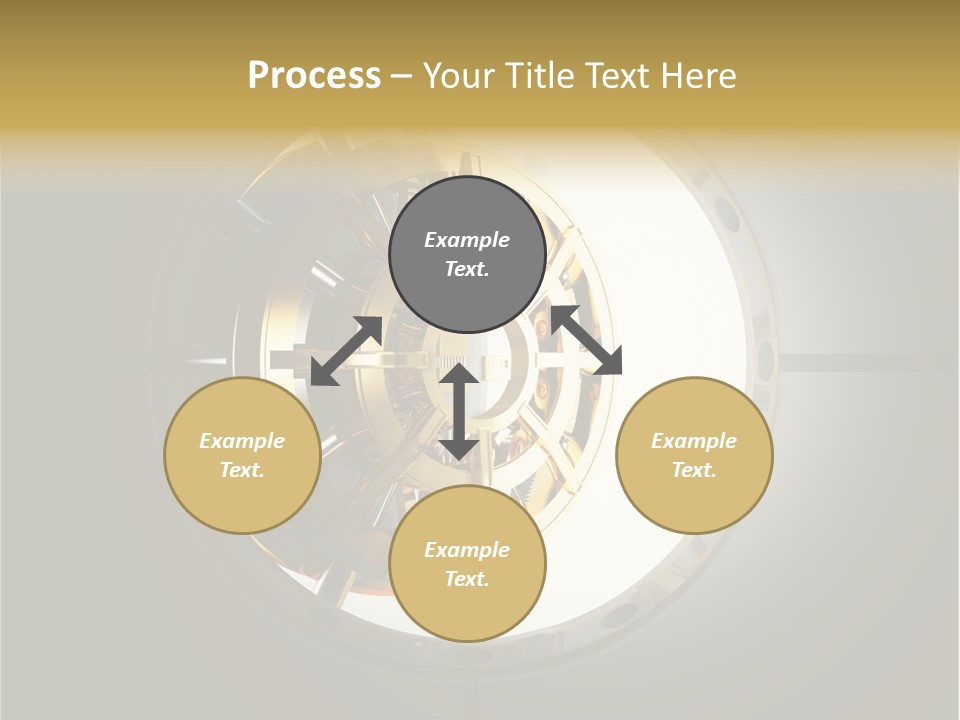 Process – Your Title Text Here

Example Text.

Example Text.

Example Text.

Example Text.